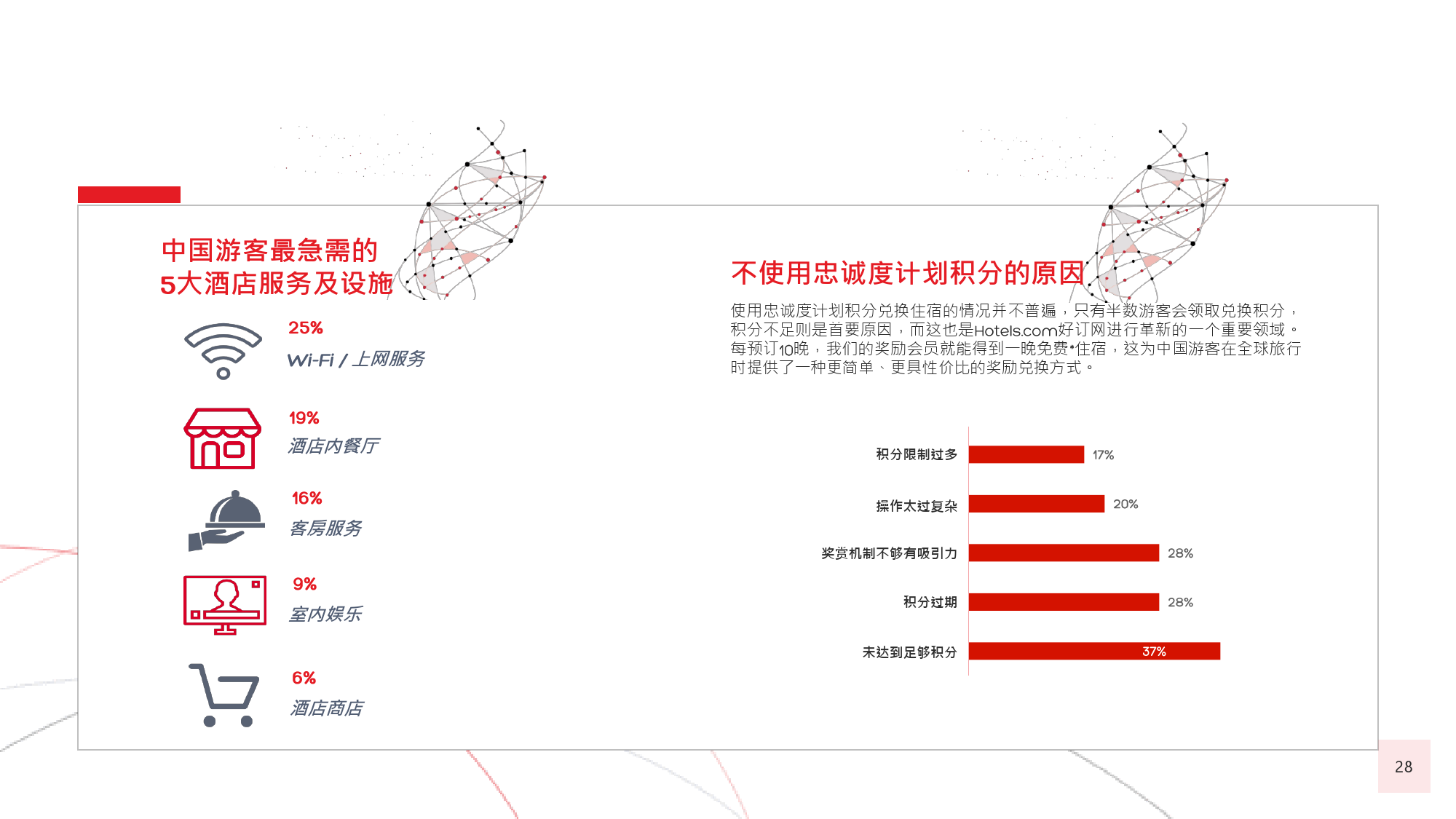 中国游客最急需的
5大酒店服务及设施

25%
Wi-Fi / 上网服务

19%
酒店内餐厅

16%
客房服务

9%
室内娱乐

6%
酒店商店

不使用忠诚度计划积分的原因

使用忠诚度计划积分兑换住宿的情况并不普遍，只有半数游客会领取兑换积分，积分不足则是首要原因，而这也是Hotels.com好订网进行革新的一个重要领域。每预订10晚，我们的奖励会员就能得到一晚免费*住宿，这为中国游客在全球旅行时提供了一种更简单、更具性价比的奖励兑换方式。

积分限制过多 17%
操作太过复杂 20%
奖赏机制不够有吸引力 28%
积分过期 28%
未达到足够积分 37%

28